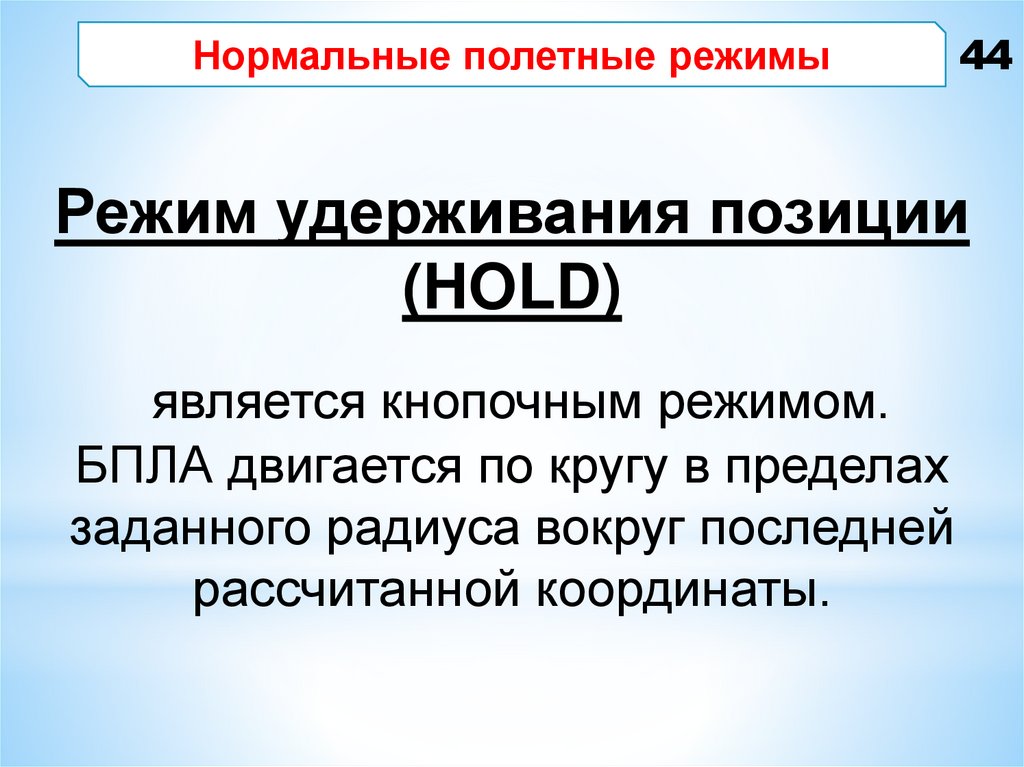 Нормальные полетные режимы

44

Режим удерживания позиции (HOLD)

является кнопочным режимом. БПЛА двигается по кругу в пределах заданного радиуса вокруг последней рассчитанной координаты.